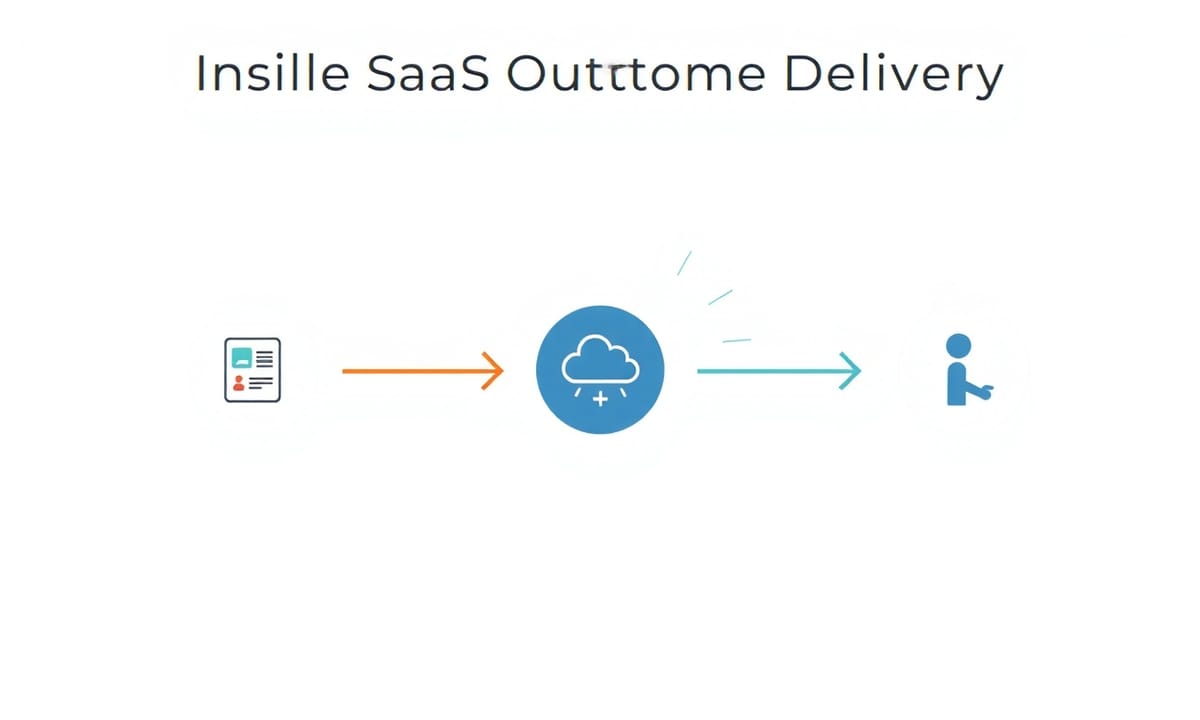 Insille SaaS Outttome Delivery